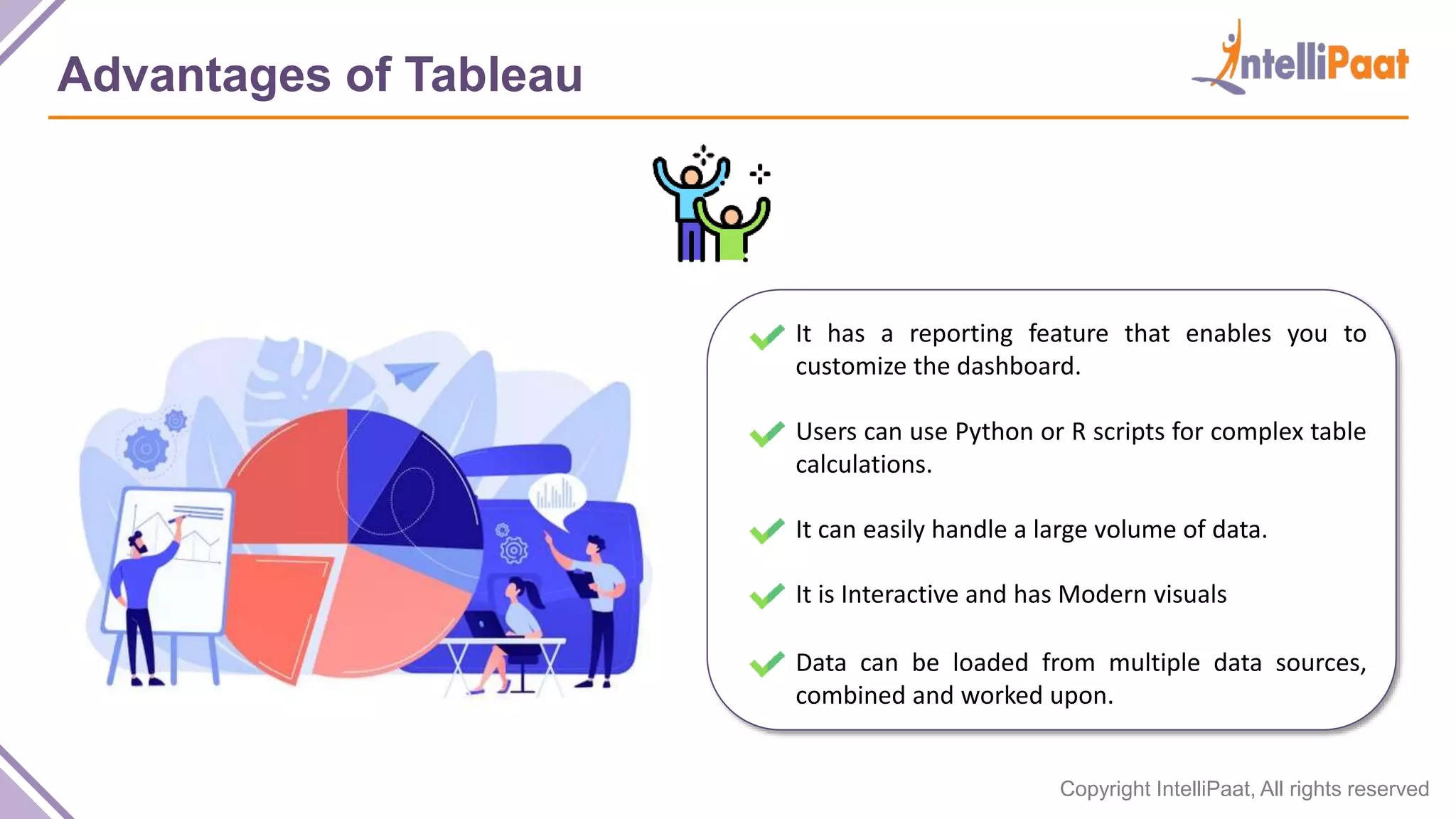 Advantages of Tableau

IntelliPaat

It has a reporting feature that enables you to customize the dashboard.

Users can use Python or R scripts for complex table calculations.

It can easily handle a large volume of data.

It is Interactive and has Modern visuals

Data can be loaded from multiple data sources, combined and worked upon.

Copyright IntelliPaat, All rights reserved